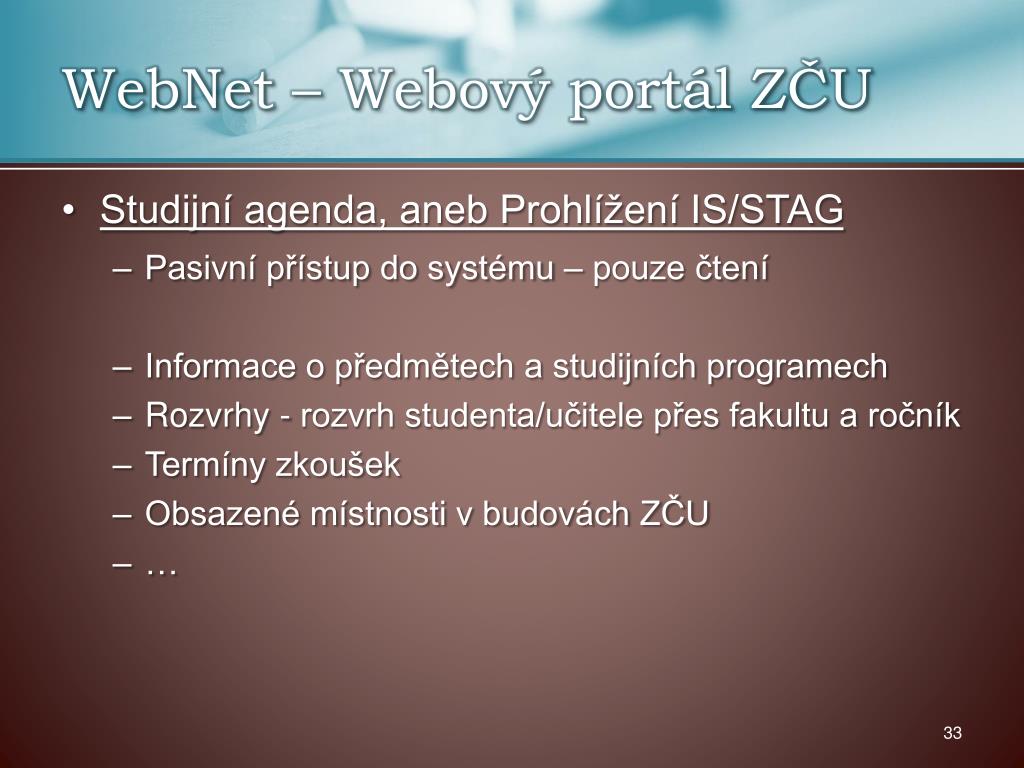 WebNet – Webový portál ZČU

• Studijní agenda, aneb Prohlížení IS/STAG
– Pasivní přístup do systému – pouze čtení

– Informace o předmětech a studijních programech
– Rozvrhy - rozvrh studenta/učitele přes fakultu a ročník
– Termíny zkoušek
– Obsazené místnosti v budovách ZČU
– …

33